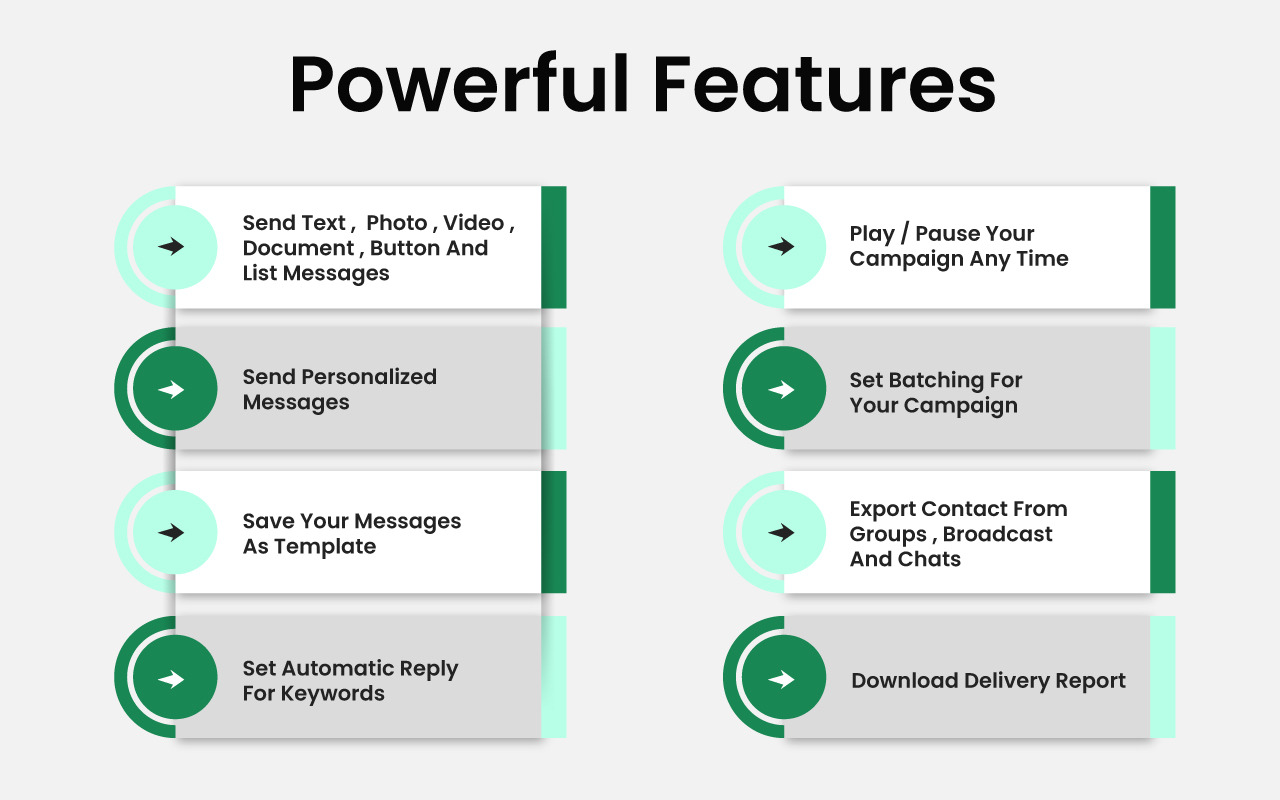 Powerful Features

Send Text , Photo , Video , Document , Button And List Messages

Send Personalized Messages

Save Your Messages As Template

Set Automatic Reply For Keywords

Play / Pause Your Campaign Any Time

Set Batching For Your Campaign

Export Contact From Groups , Broadcast And Chats

Download Delivery Report